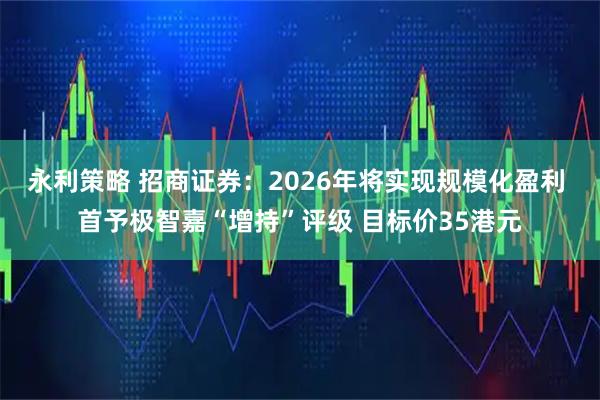 永利策略 招商证券：2026年将实现规模化盈利 首予极智嘉“增持”评级 目标价35港元